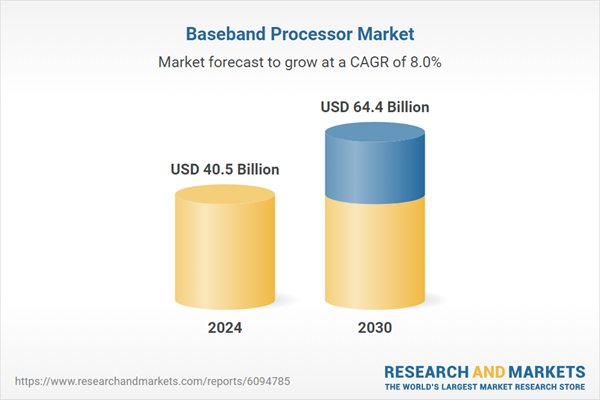 Baseband Processor Market

Market forecast to grow at a CAGR of 8.0%

USD 40.5 Billion

USD 64.4 Billion

2024

2030

https://www.researchandmarkets.com/reports/6094785

RESEARCH AND MARKETS
THE WORLD'S LARGEST MARKET RESEARCH STORE